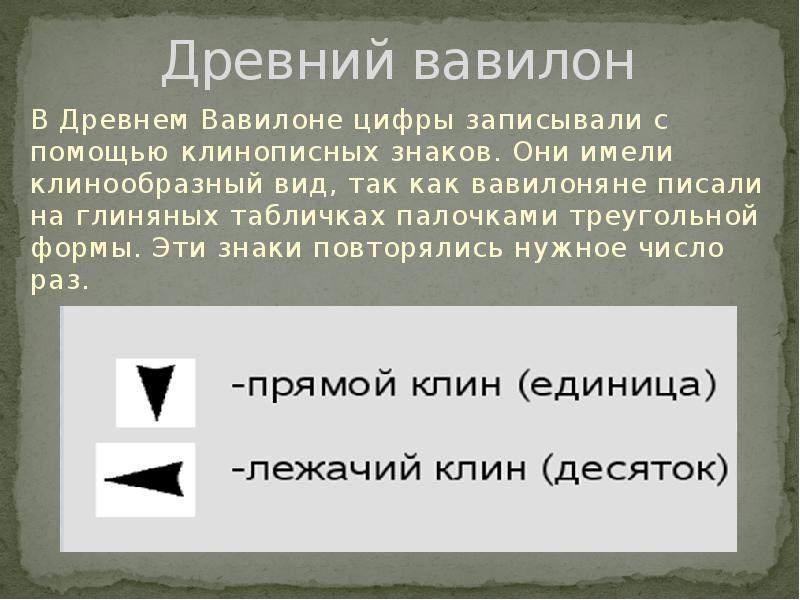 Древний вавилон

В Древнем Вавилоне цифры записывали с помощью клинописных знаков. Они имели клинообразный вид, так как вавилоняне писали на глиняных табличках палочками треугольной формы. Эти знаки повторялись нужное число раз.

-прямой клин (единица)

-лежачий клин (десяток)